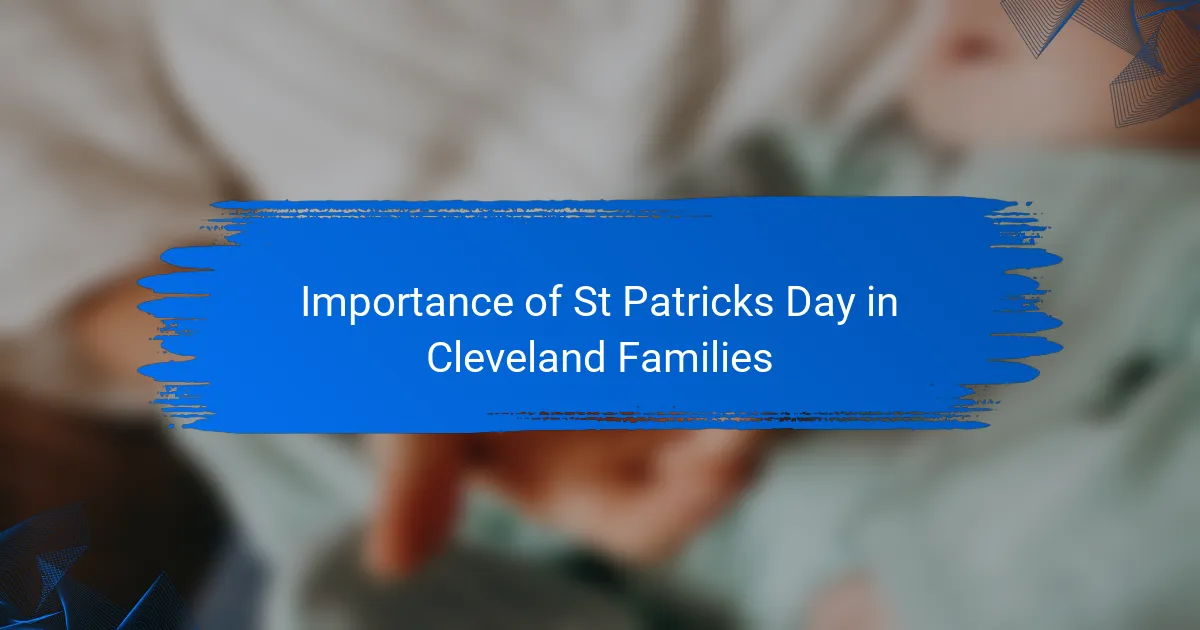 Importance of St Patricks Day in Cleveland Families